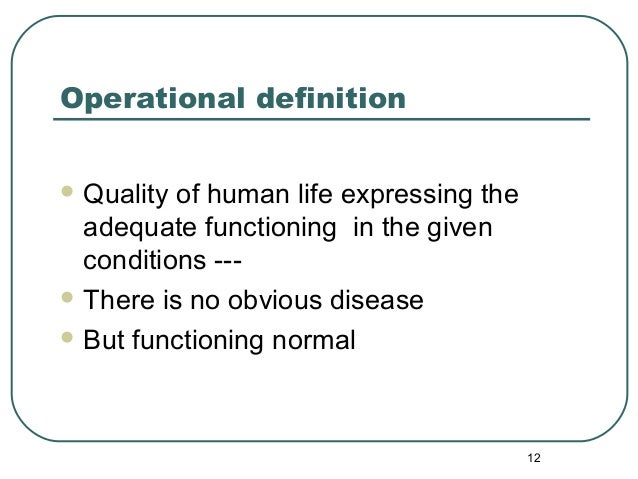 Operational definition

- Quality of human life expressing the adequate functioning in the given conditions ---
- There is no obvious disease
- But functioning normal

12